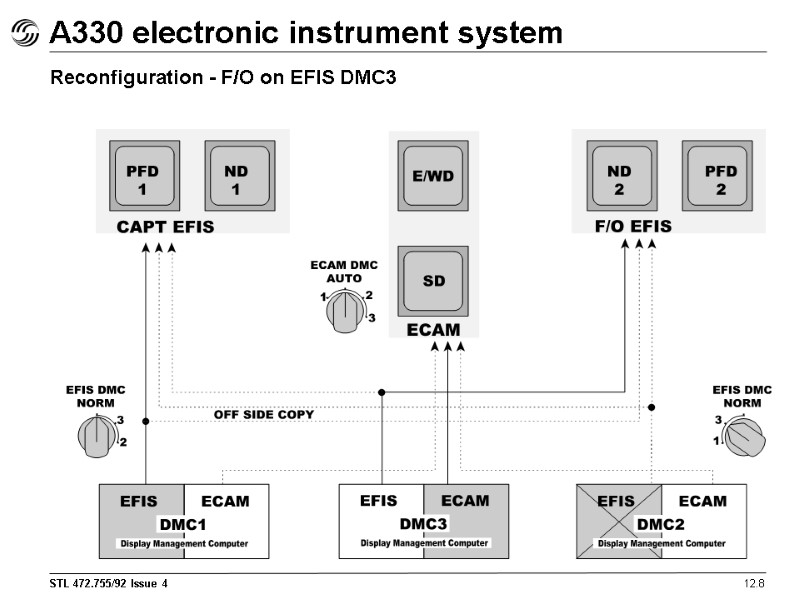 A330 electronic instrument system

Reconfiguration - F/O on EFIS DMC3

PFD 1

ND 1

CAPT EFIS

E/WD

SD

ECAM

ND 2

PFD 2

F/O EFIS

ECAM DMC AUTO

1 2 3

EFIS DMC NORM

3 2

OFF SIDE COPY

EFIS DMC NORM

3 1

EFIS ECAM
DMC1
Display Management Computer

EFIS ECAM
DMC3
Display Management Computer

EFIS ECAM
DMC2
Display Management Computer

STL 472.755/92 Issue 4

12.8